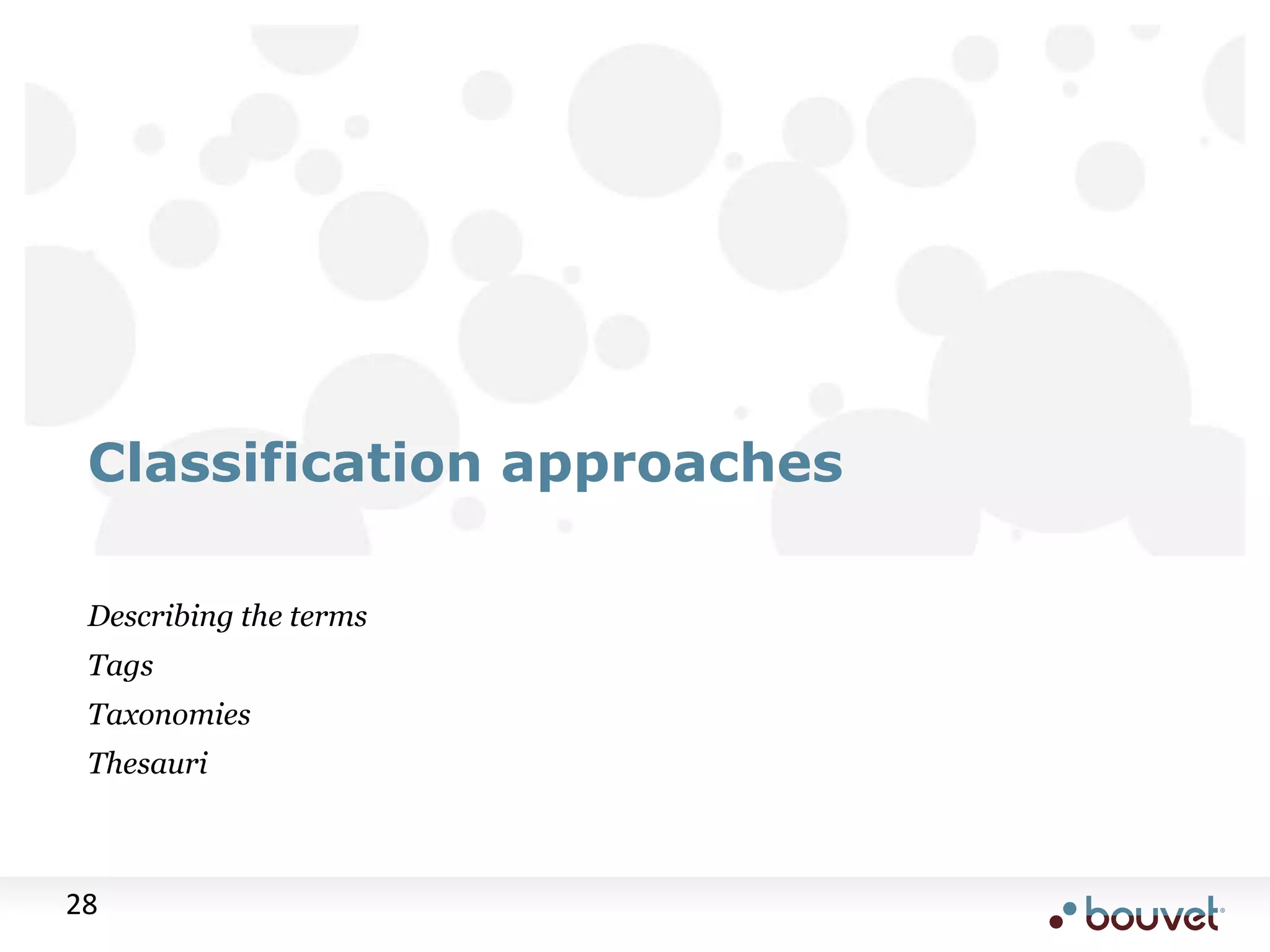 Classification approaches

Describing the terms

Tags

Taxonomies

Thesauri

28

bouvet